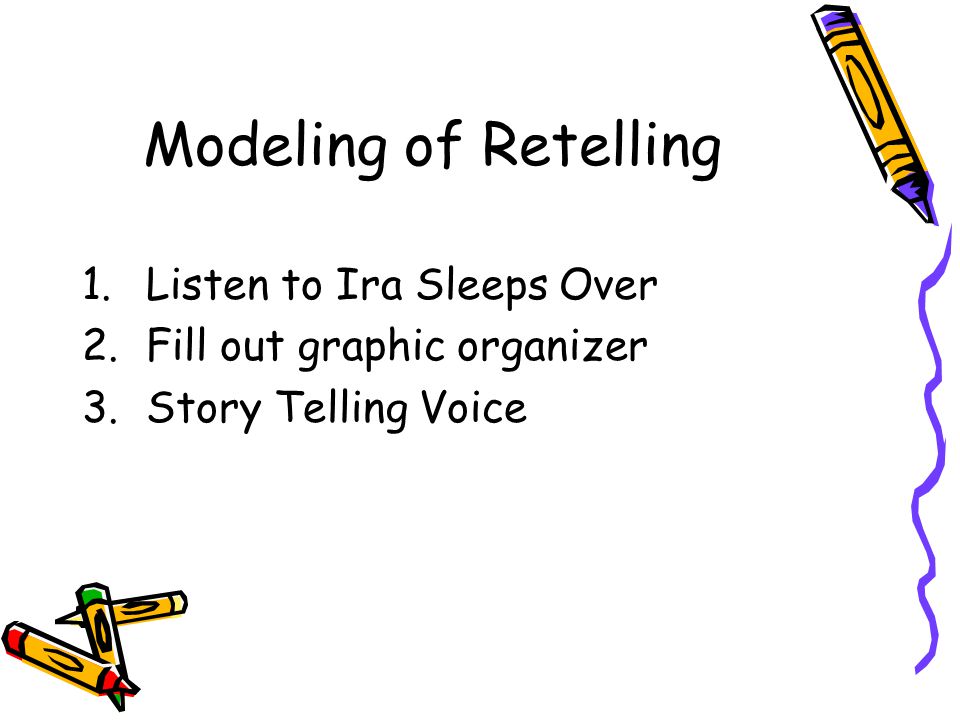 Modeling of Retelling

1. Listen to Ira Sleeps Over
2. Fill out graphic organizer
3. Story Telling Voice